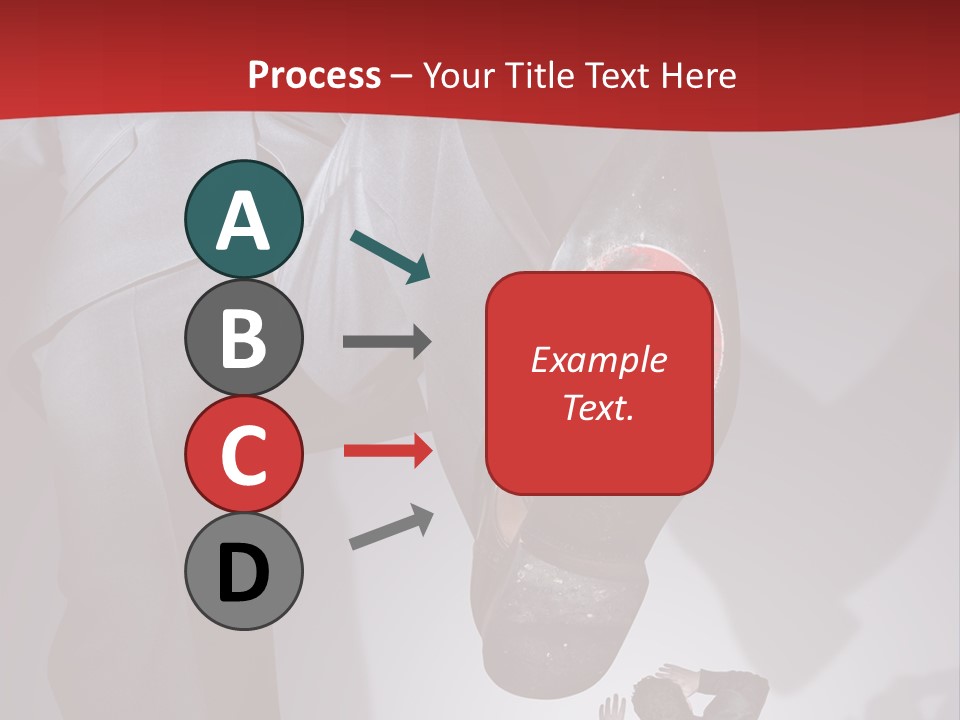 Process – Your Title Text Here

A

B

C

D

Example Text.